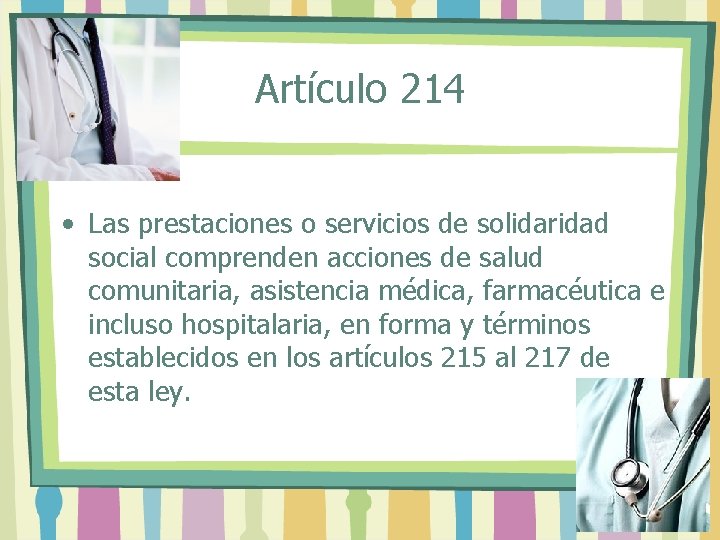 Artículo 214

• Las prestaciones o servicios de solidaridad social comprenden acciones de salud comunitaria, asistencia médica, farmacéutica e incluso hospitalaria, en forma y términos establecidos en los artículos 215 al 217 de esta ley.